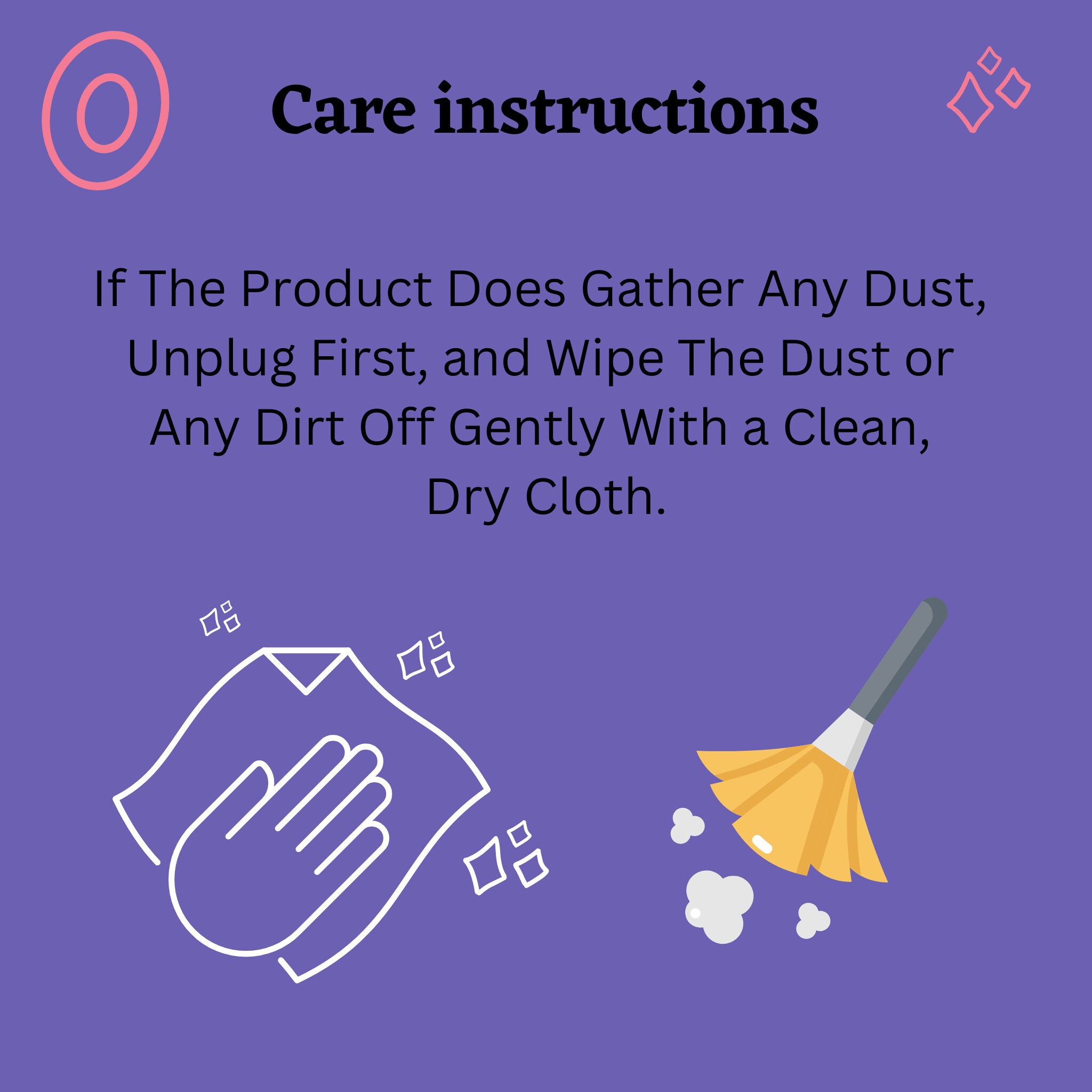 Care instructions

If The Product Does Gather Any Dust, Unplug First, and Wipe The Dust or Any Dirt Off Gently With a Clean, Dry Cloth.